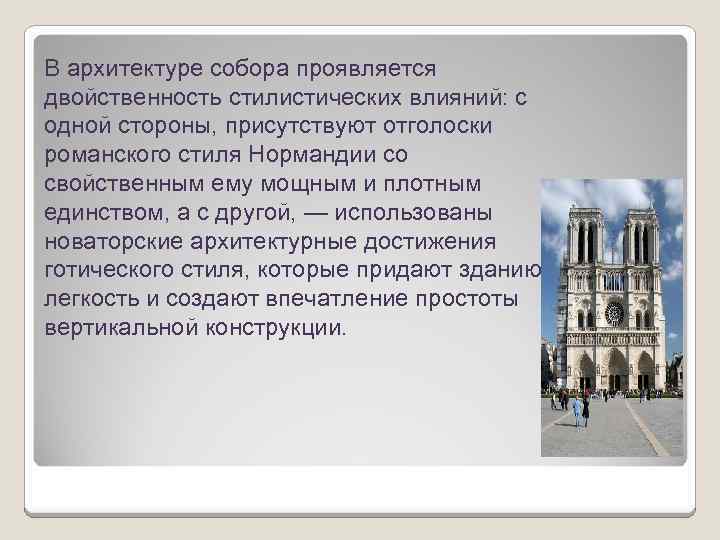 В архитектуре собора проявляется двойственность стилистических влияний: с одной стороны, присутствуют отголоски романского стиля Нормандии со свойственным ему мощным и плотным единством, а с другой, — использованы новаторские архитектурные достижения готического стиля, которые придают зданию легкость и создают впечатление простоты вертикальной конструкции.